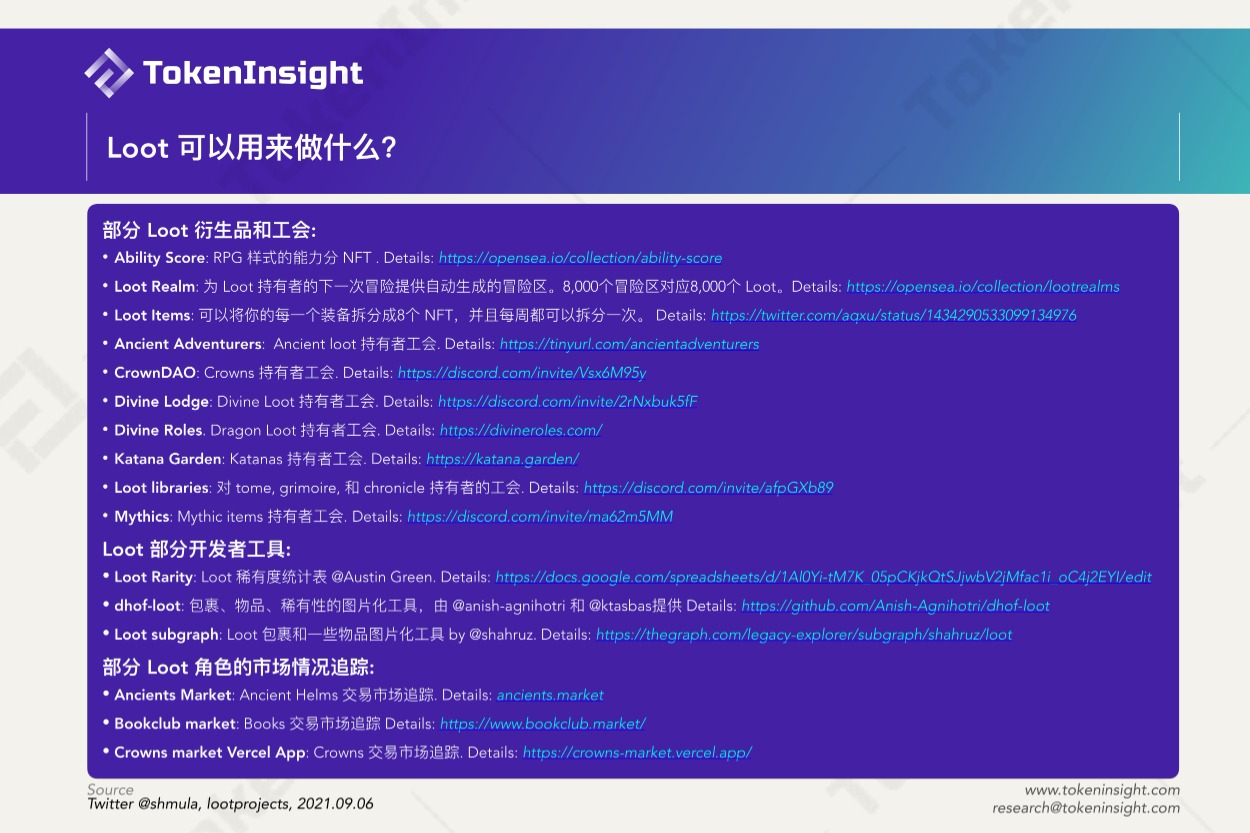 TokenInsight

Loot 可以用来做什么?

部分 Loot 衍生品和工会:

• Ability Score: RPG 样式的能力分 NFT . Details: https://opensea.io/collection/ability-score
• Loot Realm: 为 Loot 持有者的下一次冒险提供自动生成的冒险区。8,000个冒险区对应8,000个 Loot。Details: https://opensea.io/collection/lootrealms
• Loot Items: 可以将你的每一个装备拆分成8个 NFT，并且每周都可以拆分一次。 Details: https://twitter.com/aqxu/status/1434290533099134976
• Ancient Adventurers: Ancient loot 持有者工会. Details: https://tinyurl.com/ancientadventurers
• CrownDAO: Crowns 持有者工会. Details: https://discord.com/invite/Vsx6M95y
• Divine Lodge: Divine Loot 持有者工会. Details: https://discord.com/invite/2rNxbuk5fF
• Divine Roles. Dragon Loot 持有者工会. Details: https://divineroles.com/
• Katana Garden: Katanas 持有者工会. Details: https://katana.garden/
• Loot libraries: 对 tome, grimoire, 和 chronicle 持有者的工会. Details: https://discord.com/invite/afpGXb89
• Mythics: Mythic items 持有者工会. Details: https://discord.com/invite/ma62m5MM

Loot 部分开发者工具:

• Loot Rarity: Loot 稀有度统计表 @Austin Green. Details: https://docs.google.com/spreadsheets/d/1Al0Yi-tM7K_05pCKjkQtSJjwbV2jMfac1i_oC4j2EYI/edit
• dhof-loot: 包裹、物品、稀有性的图片化工具，由 @anish-agnihotri 和 @ktasbas提供 Details: https://github.com/Anish-Agnihotri/dhof-loot
• Loot subgraph: Loot 包裹和一些物品图片化工具 by @shahruz. Details: https://thegraph.com/legacy-explorer/subgraph/shahruz/loot

部分 Loot 角色的市场情况追踪:

• Ancients Market: Ancient Helms 交易市场追踪. Details: ancients.market
• Bookclub market: Books 交易市场追踪 Details: https://www.bookclub.market/
• Crowns market Vercel App: Crowns 交易市场追踪. Details: https://crowns-market.vercel.app/

Source
Twitter @shmula, lootprojects, 2021.09.06

www.tokeninsight.com
research@tokeninsight.com